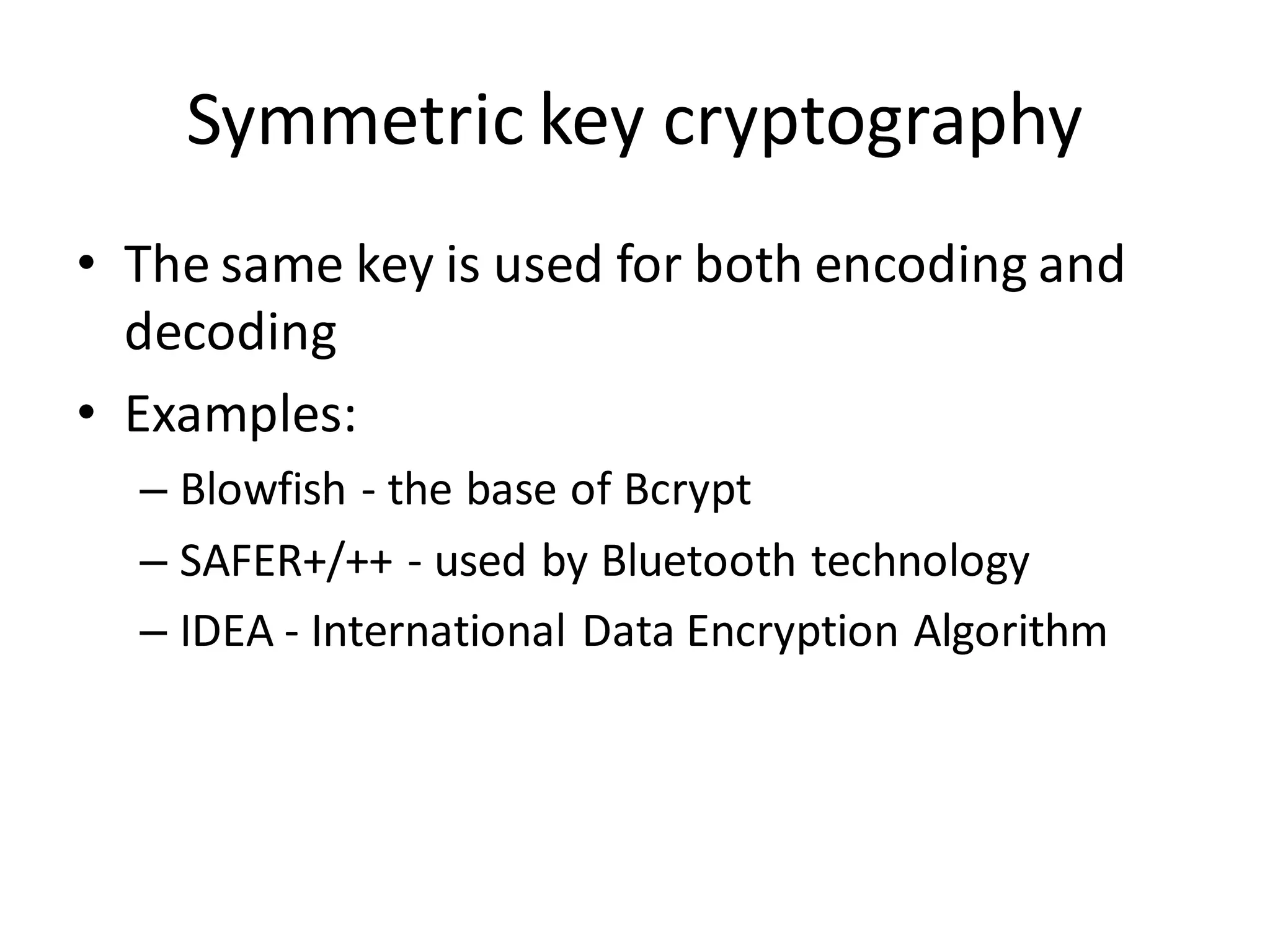 Symmetric key cryptography

• The same key is used for both encoding and decoding

• Examples:

– Blowfish - the base of Bcrypt

– SAFER+/++ - used by Bluetooth technology

– IDEA - International Data Encryption Algorithm